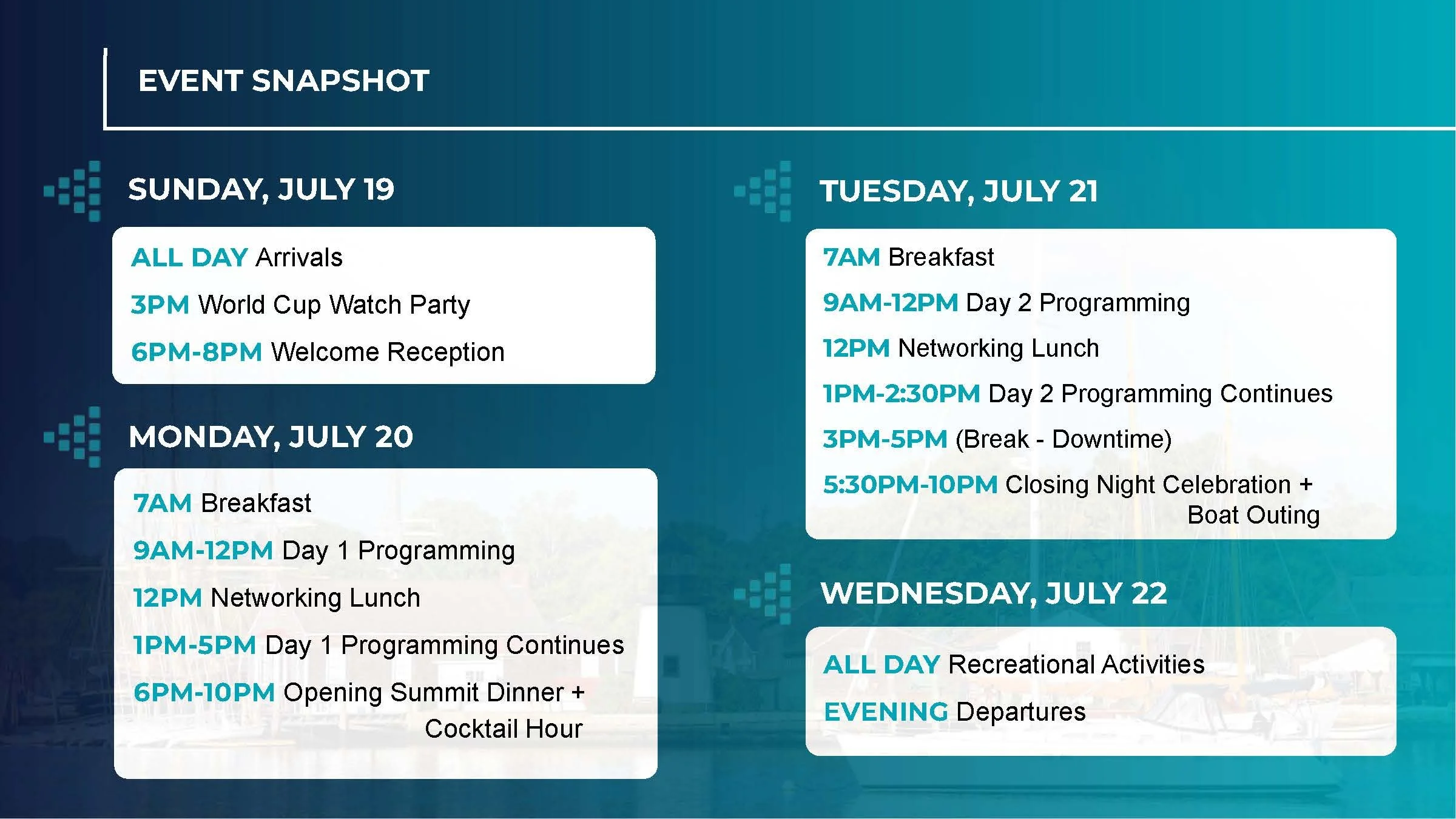 EVENT SNAPSHOT

SUNDAY, JULY 19

ALL DAY Arrivals

3PM World Cup Watch Party

6PM-8PM Welcome Reception

MONDAY, JULY 20

7AM Breakfast

9AM-12PM Day 1 Programming

12PM Networking Lunch

1PM-5PM Day 1 Programming Continues

6PM-10PM Opening Summit Dinner + Cocktail Hour

TUESDAY, JULY 21

7AM Breakfast

9AM-12PM Day 2 Programming

12PM Networking Lunch

1PM-2:30PM Day 2 Programming Continues

3PM-5PM (Break - Downtime)

5:30PM-10PM Closing Night Celebration + Boat Outing

WEDNESDAY, JULY 22

ALL DAY Recreational Activities

EVENING Departures